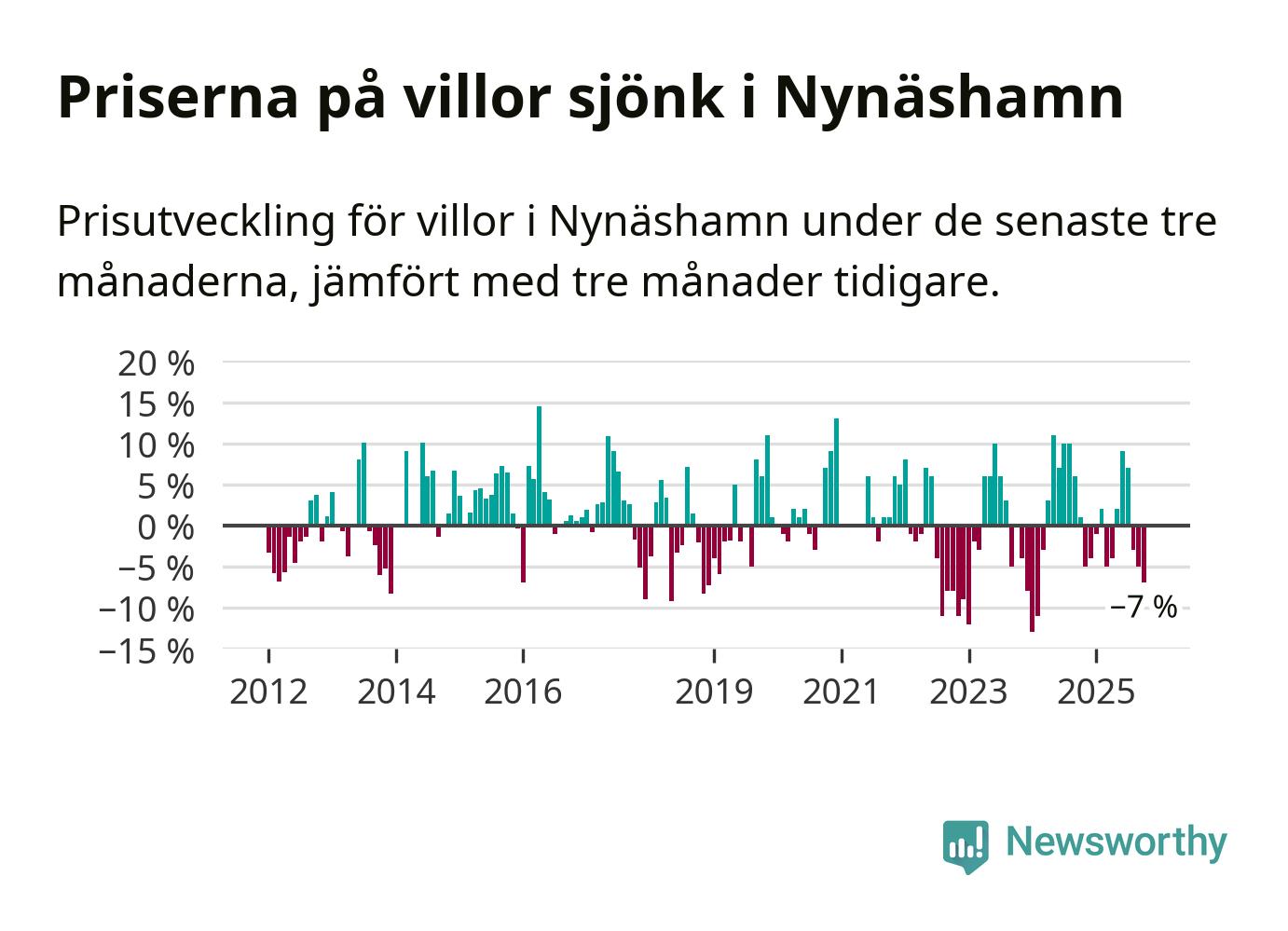 Priserna på villor sjönk i Nynäshamn

Prisutveckling för villor i Nynäshamn under de senaste tre månaderna, jämfört med tre månader tidigare.

20 %
15 %
10 %
5 %
0 %
−5 %
−10 %
−15 %

−7 %

2012
2014
2016
2019
2021
2023
2025

Newsworthy